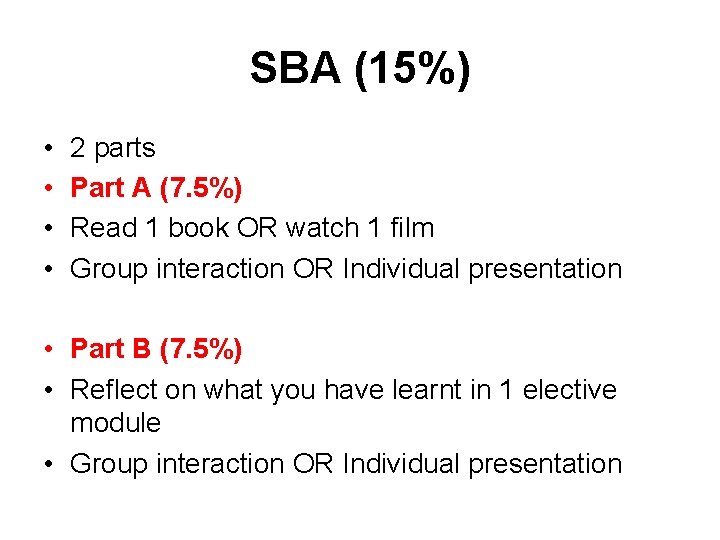 SBA (15%)

• 2 parts
• Part A (7.5%)
• Read 1 book OR watch 1 film
• Group interaction OR Individual presentation

• Part B (7.5%)
• Reflect on what you have learnt in 1 elective module
• Group interaction OR Individual presentation